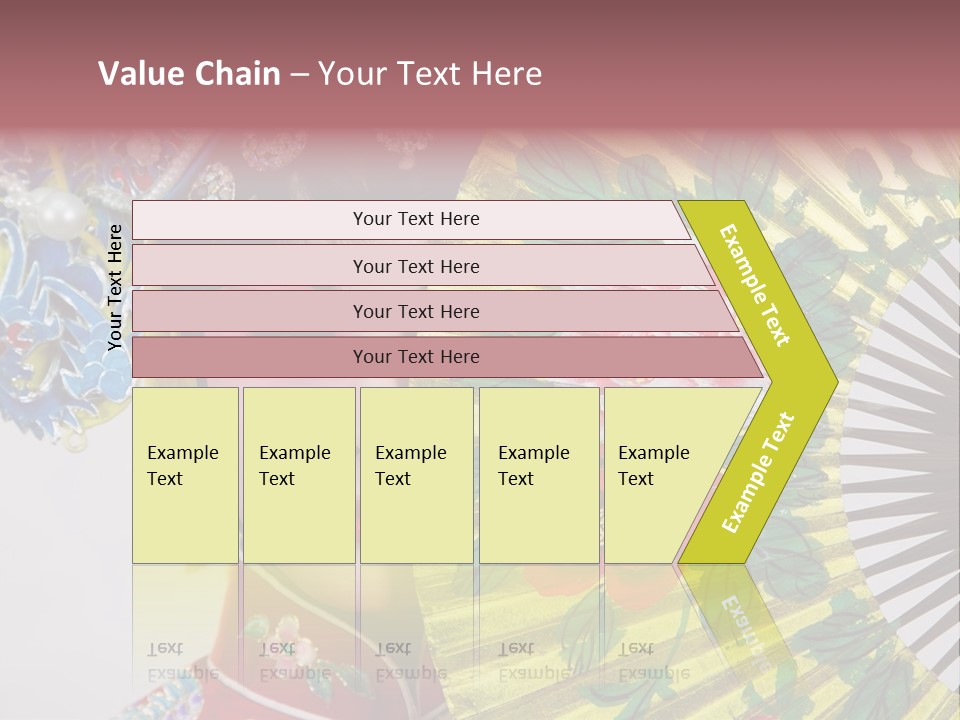 Value Chain – Your Text Here

Your Text Here

Your Text Here

Your Text Here

Your Text Here

Your Text Here

Example Text

Example Text

Example Text

Example Text

Example Text

Example Text

Example Text